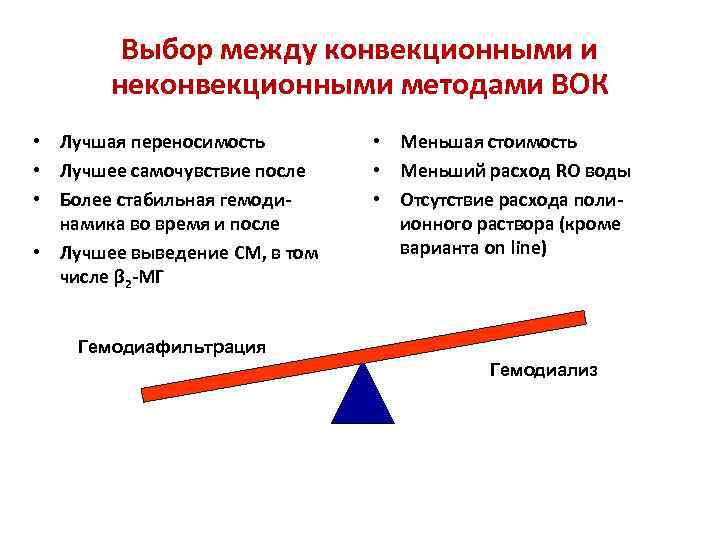 Выбор между конвекционными и неконвекционными методами ВОК

• Лучшая переносимость
• Лучшее самочувствие после
• Более стабильная гемодинамика во время и после
• Лучшее выведение СМ, в том числе $\beta_2$-МГ

• Меньшая стоимость
• Меньший расход RO воды
• Отсутствие расхода полиионного раствора (кроме варианта on line)

Гемодиафильтрация

Гемодиализ